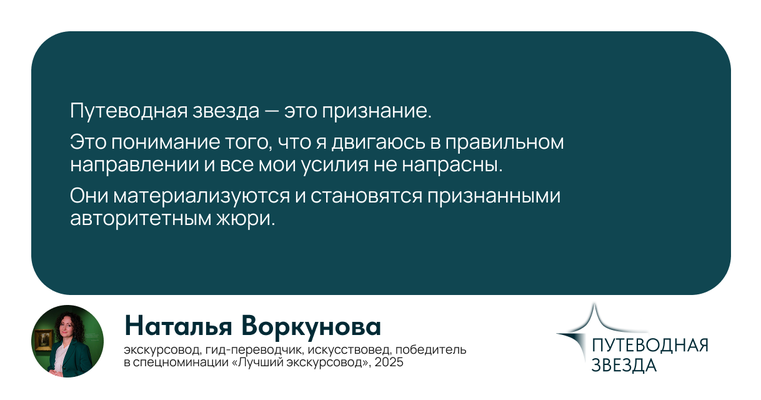 Путеводная звезда — это признание.

Это понимание того, что я двигаюсь в правильном направлении и все мои усилия не напрасны.

Они материализуются и становятся признанными авторитетным жюри.

Наталья Воркунова

экскурсовод, гид-переводчик, искусствовед, победитель в спецноминации «Лучший экскурсовод», 2025

ПУТЕВОДНАЯ ЗВЕЗДА